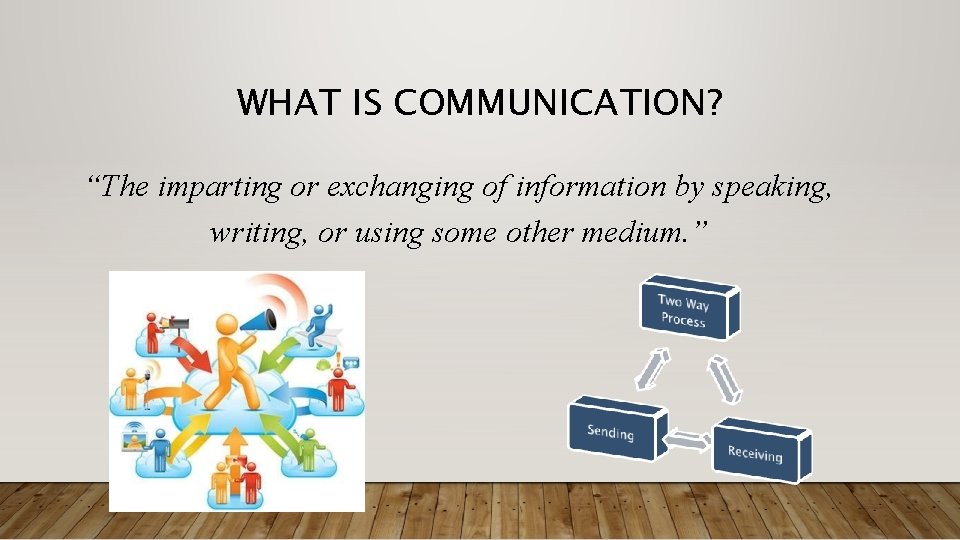 WHAT IS COMMUNICATION?

“The imparting or exchanging of information by speaking, writing, or using some other medium.”

Two Way Process

Sending

Receiving